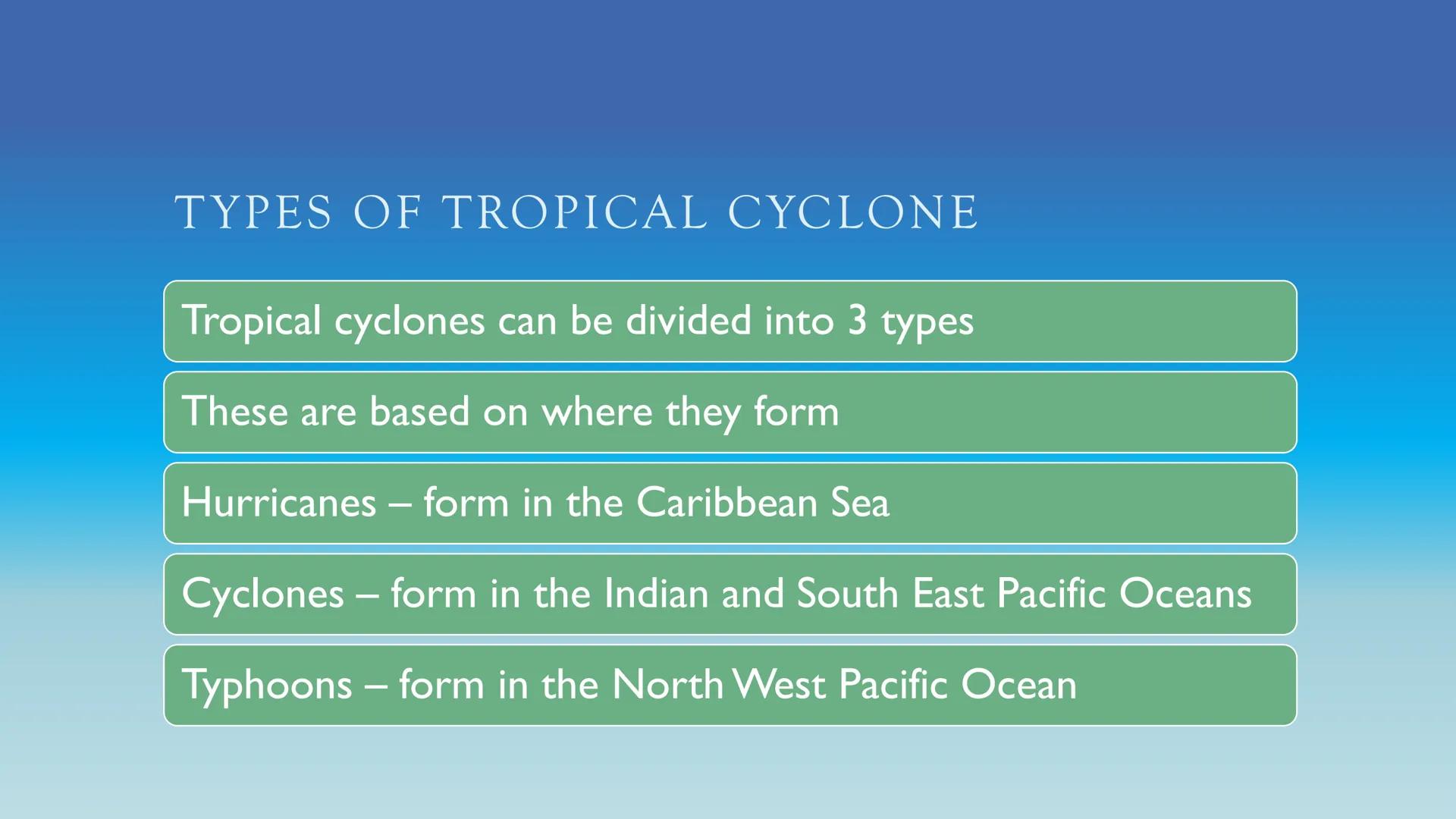 TYPES OF TROPICAL CYCLONE

Tropical cyclones can be divided into 3 types

These are based on where they form

Hurricanes – form in the Caribbean Sea

Cyclones – form in the Indian and South East Pacific Oceans

Typhoons – form in the North West Pacific Ocean